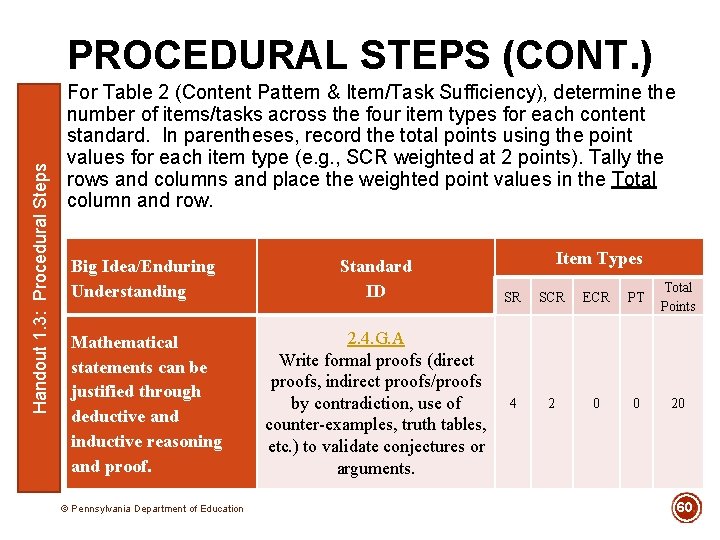 PROCEDURAL STEPS (CONT.)

Handout 1.3: Procedural Steps

For Table 2 (Content Pattern & Item/Task Sufficiency), determine the number of items/tasks across the four item types for each content standard. In parentheses, record the total points using the point values for each item type (e.g., SCR weighted at 2 points). Tally the rows and columns and place the weighted point values in the Total column and row.

| Big Idea/Enduring Understanding | Standard ID | Item Types | | | | |
|---|---|---|---|---|---|---|
| | | SR | SCR | ECR | PT | Total Points |
| Mathematical statements can be justified through deductive and inductive reasoning and proof. | 2.4.G.A Write formal proofs (direct proofs, indirect proofs/proofs by contradiction, use of counter-examples, truth tables, etc.) to validate conjectures or arguments. | 4 | 2 | 0 | 0 | 20 |

© Pennsylvania Department of Education

60